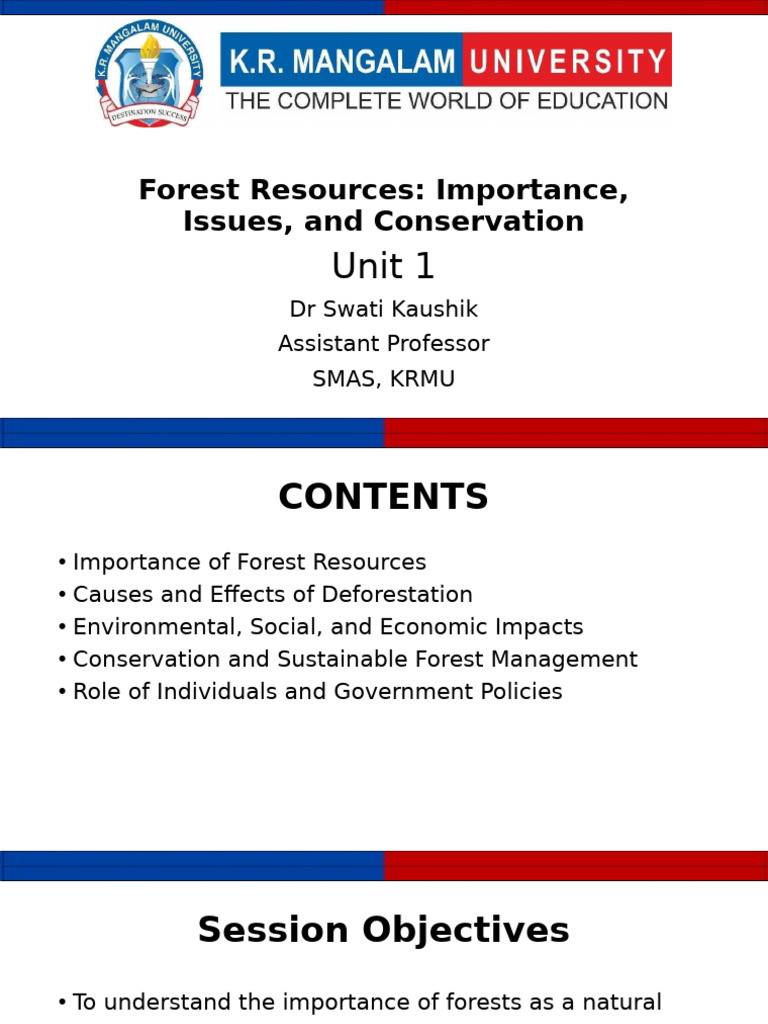 K.R. MANGALAM UNIVERSITY
DESTINATION SUCCESS

K.R. MANGALAM UNIVERSITY
THE COMPLETE WORLD OF EDUCATION

Forest Resources: Importance, Issues, and Conservation

Unit 1

Dr Swati Kaushik
Assistant Professor
SMAS, KRMU

CONTENTS

• Importance of Forest Resources
• Causes and Effects of Deforestation
• Environmental, Social, and Economic Impacts
• Conservation and Sustainable Forest Management
• Role of Individuals and Government Policies

Session Objectives

• To understand the importance of forests as a natural